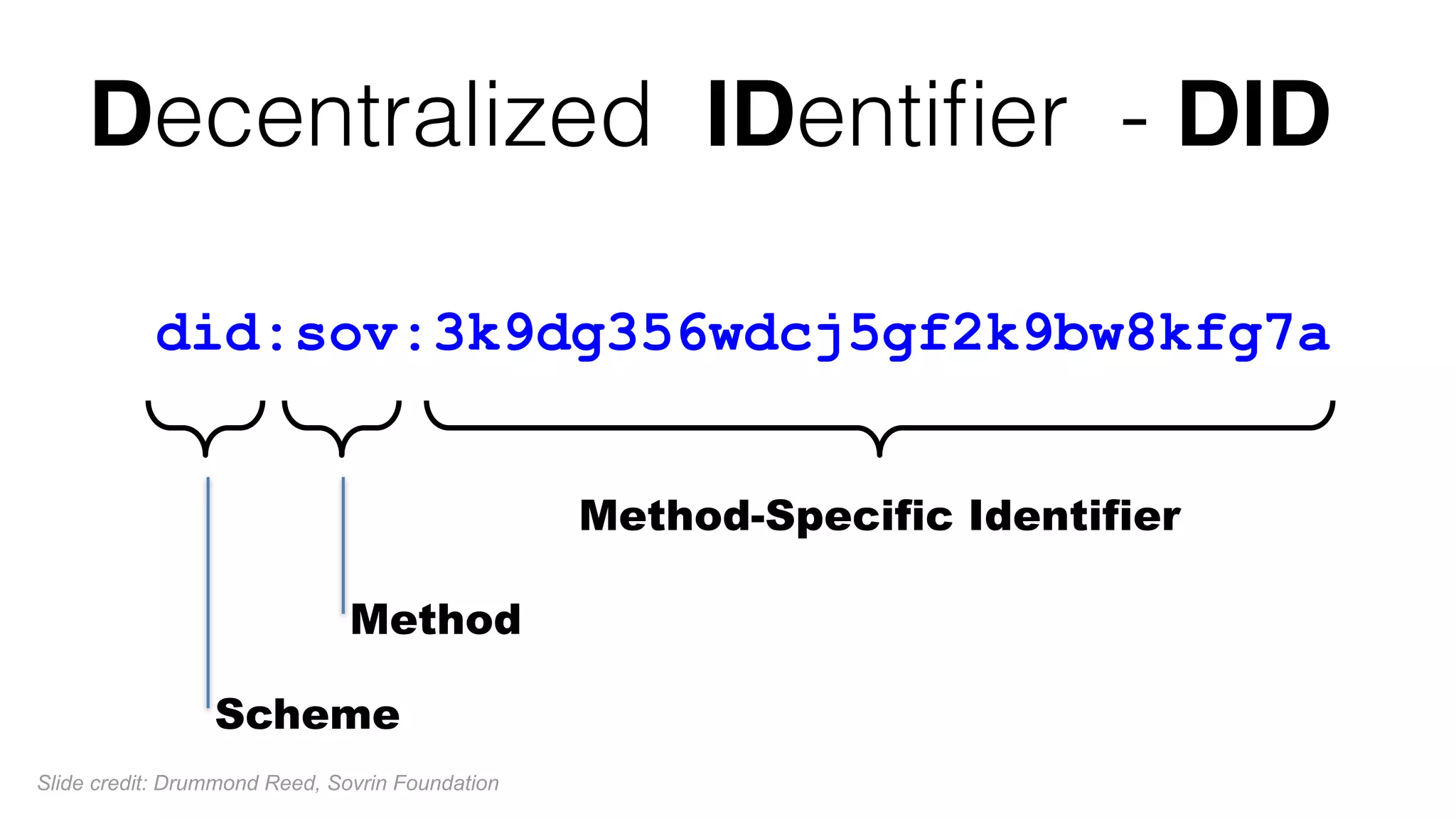 Decentralized IDentifier - DID

did:sov:3k9dg356wdcj5gf2k9bw8kfg7a

Method-Specific Identifier

Method

Scheme

Slide credit: Drummond Reed, Sovrin Foundation